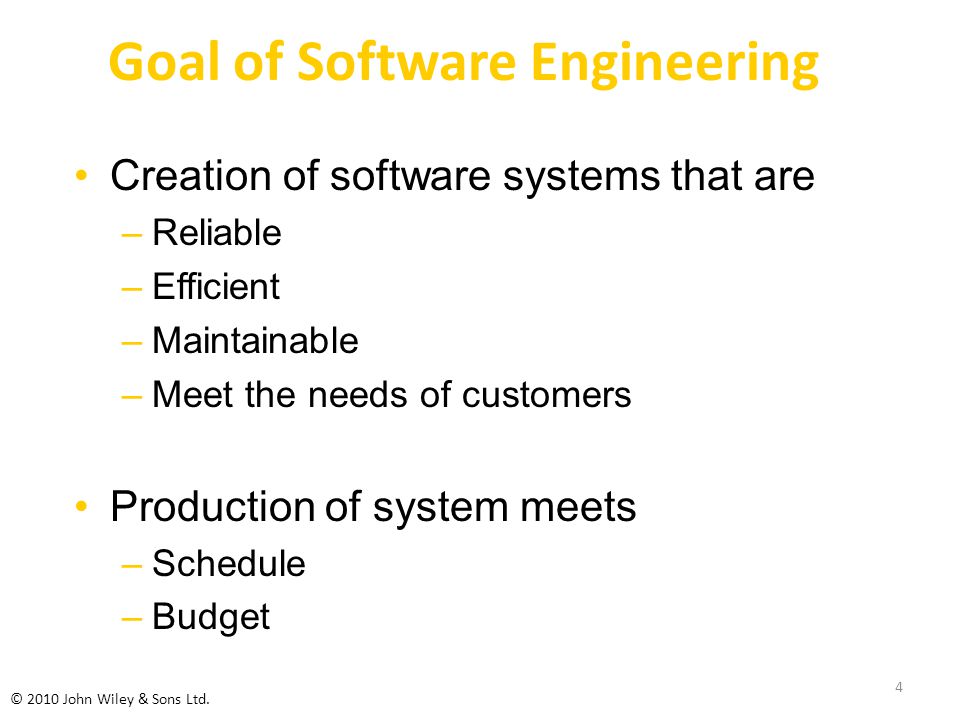 Goal of Software Engineering

• Creation of software systems that are
– Reliable
– Efficient
– Maintainable
– Meet the needs of customers

• Production of system meets
– Schedule
– Budget

4

© 2010 John Wiley & Sons Ltd.